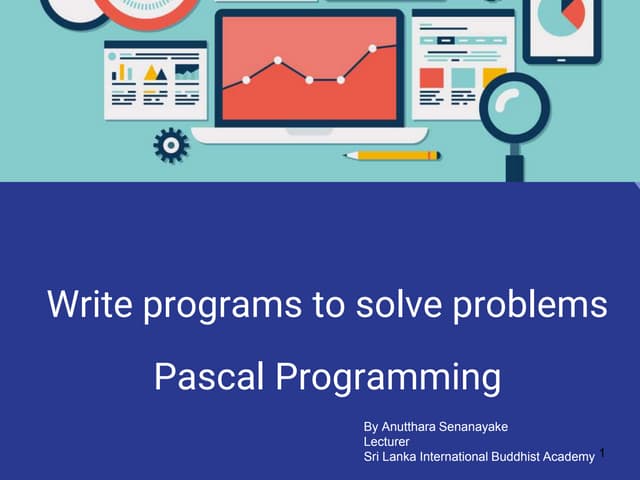 Write programs to solve problems

Pascal Programming

By Anutthara Senanayake
Lecturer
Sri Lanka International Buddhist Academy

1